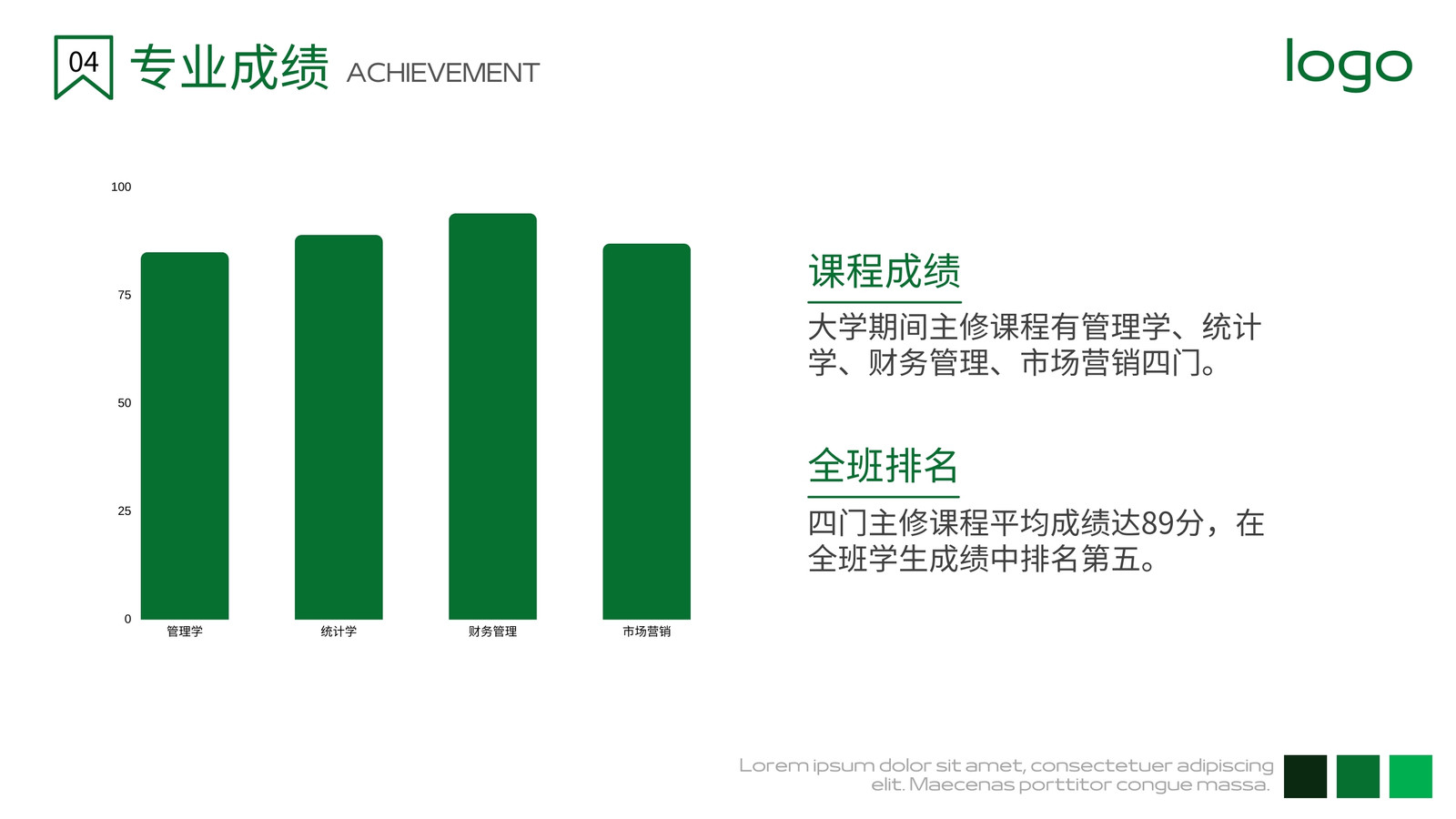 04 专业成绩 ACHIEVEMENT

logo

100
75
50
25
0

管理学
统计学
财务管理
市场营销

课程成绩

大学期间主修课程有管理学、统计学、财务管理、市场营销四门。

全班排名

四门主修课程平均成绩达89分，在全班学生成绩中排名第五。

Lorem ipsum dolor sit amet, consectetuer adipiscing elit. Maecenas porttitor congue massa.